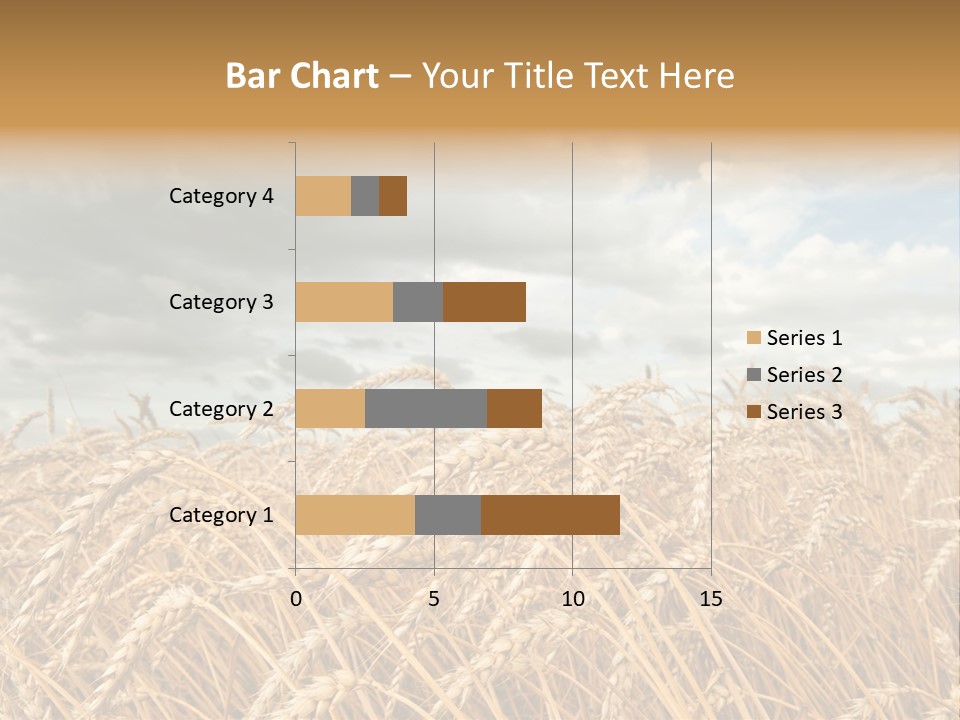 Bar Chart – Your Title Text Here

Category 4
Category 3
Category 2
Category 1

0
5
10
15

Series 1
Series 2
Series 3